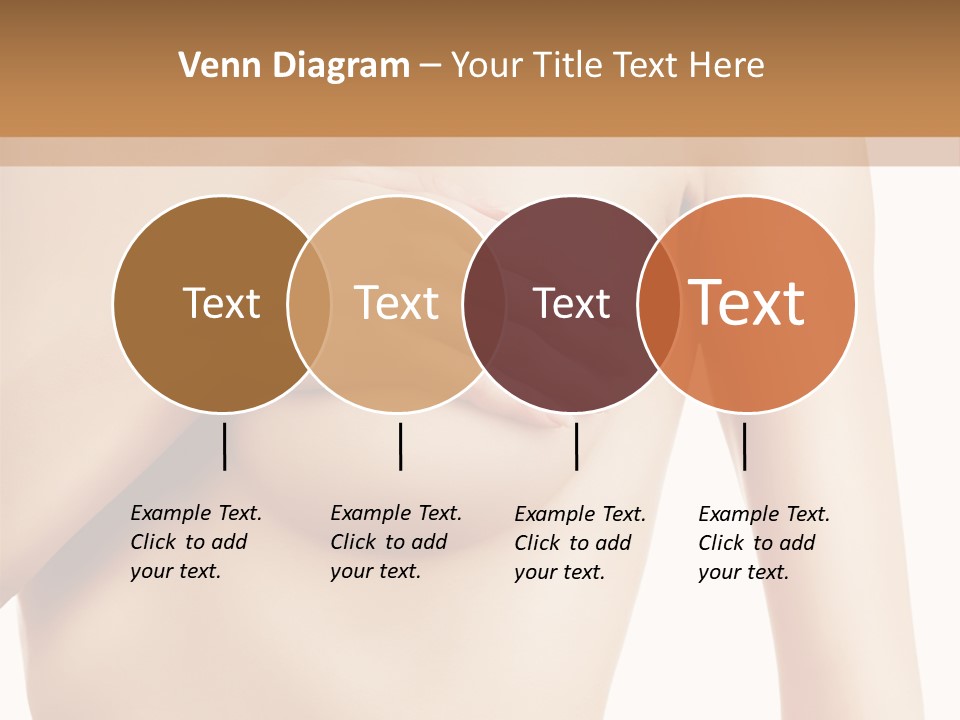 Venn Diagram – Your Title Text Here

Text

Text

Text

Text

Example Text. Click to add your text.

Example Text. Click to add your text.

Example Text. Click to add your text.

Example Text. Click to add your text.